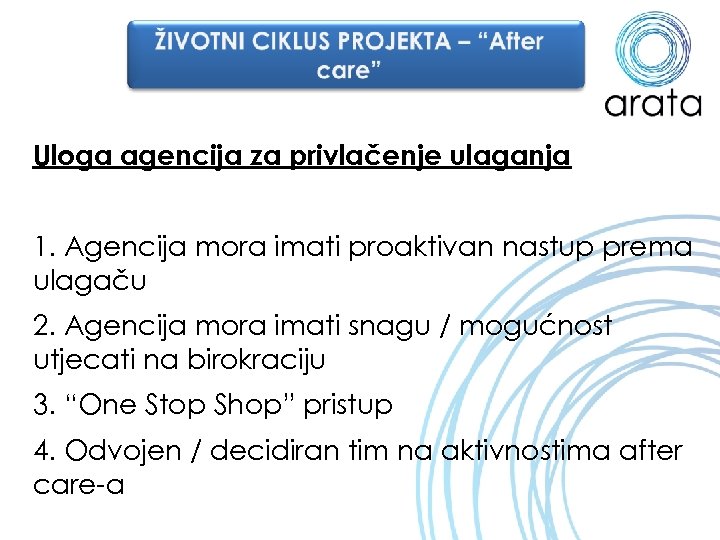 ŽIVOTNI CIKLUS PROJEKTA – “After care”

arata

Uloga agencija za privlačenje ulaganja

1. Agencija mora imati proaktivan nastup prema ulagaču

2. Agencija mora imati snagu / mogućnost utjecati na birokraciju

3. “One Stop Shop” pristup

4. Odvojen / decidiran tim na aktivnostima after care-a